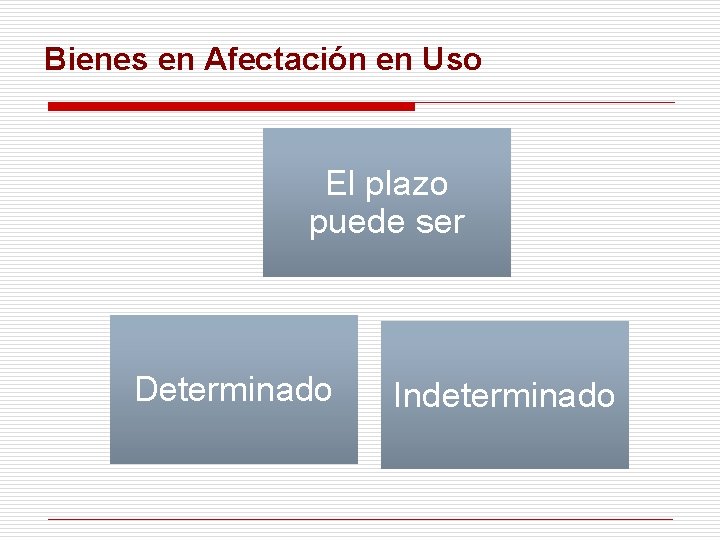 Bienes en Afectación en Uso

El plazo puede ser

Determinado

Indeterminado